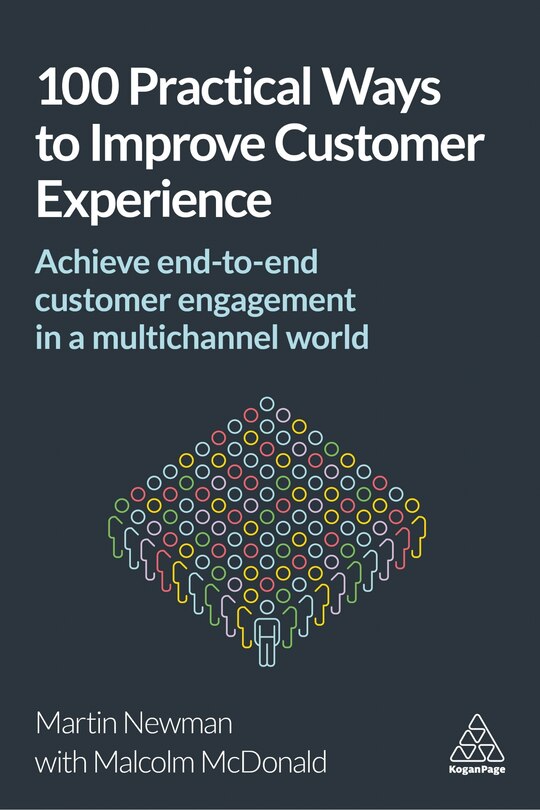 100 Practical Ways to Improve Customer Experience

Achieve end-to-end customer engagement in a multichannel world

Martin Newman
with Malcolm McDonald

KoganPage